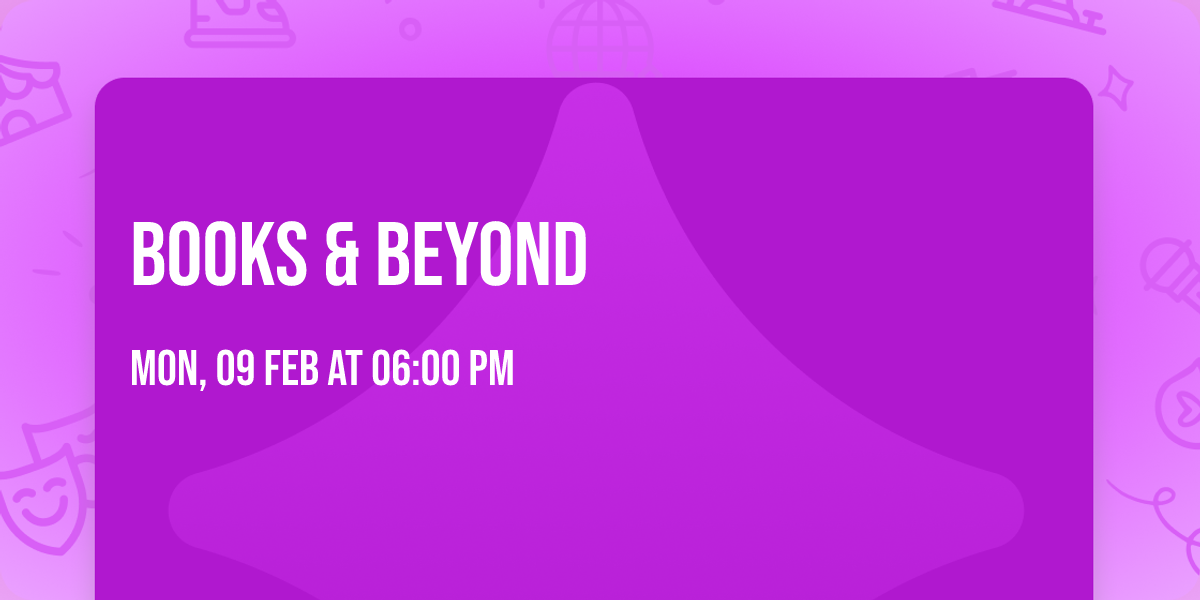 BOOKS & BEYOND

MON, 09 FEB AT 06:00 PM